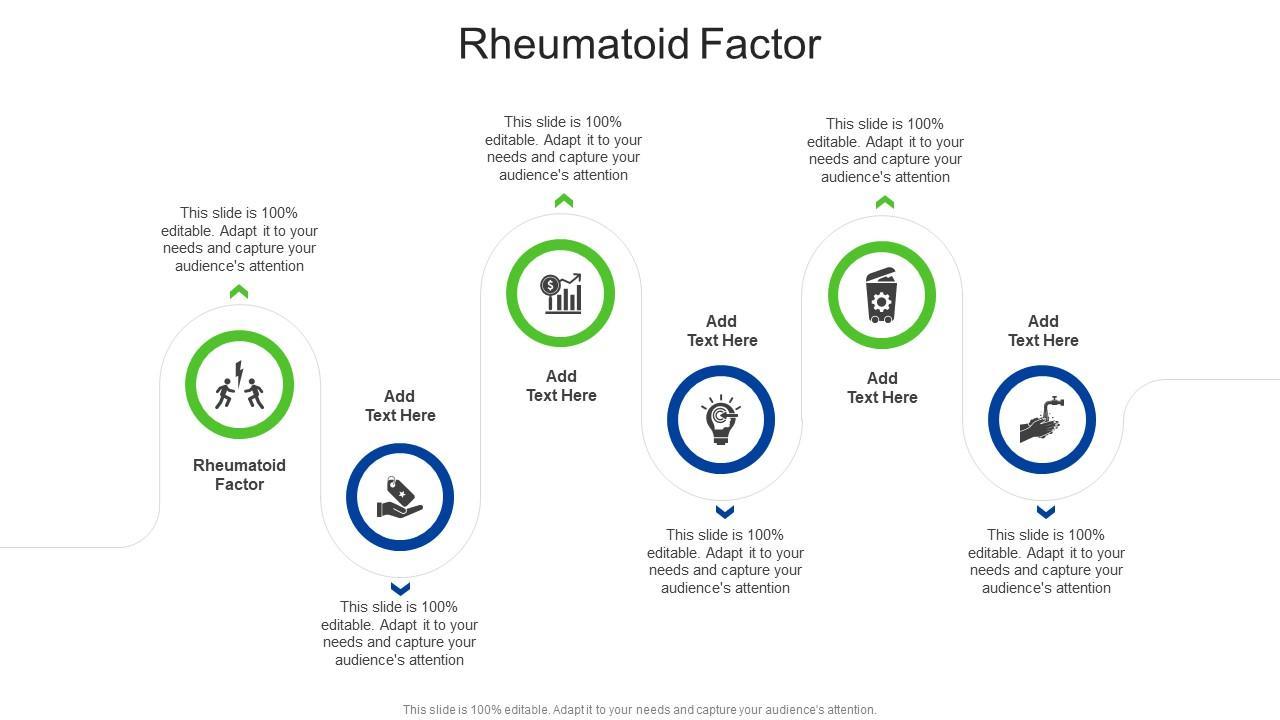 Rheumatoid Factor

This slide is 100% editable. Adapt it to your needs and capture your audience's attention

Rheumatoid Factor

Add Text Here

This slide is 100% editable. Adapt it to your needs and capture your audience's attention

This slide is 100% editable. Adapt it to your needs and capture your audience's attention

Add Text Here

Add Text Here

This slide is 100% editable. Adapt it to your needs and capture your audience's attention

This slide is 100% editable. Adapt it to your needs and capture your audience's attention

Add Text Here

Add Text Here

This slide is 100% editable. Adapt it to your needs and capture your audience's attention

This slide is 100% editable. Adapt it to your needs and capture your audience's attention.